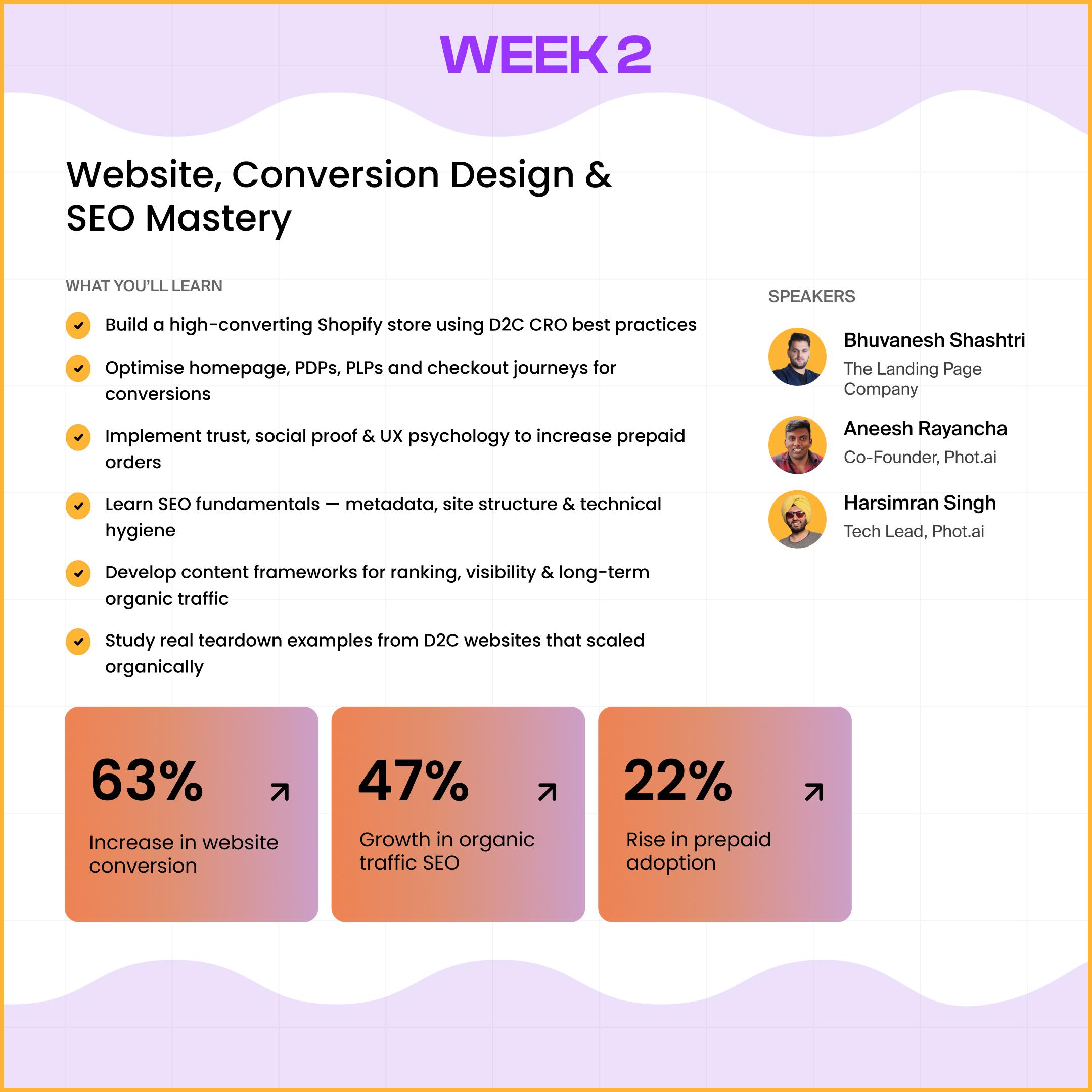 WEEK 2

Website, Conversion Design & SEO Mastery

WHAT YOU'LL LEARN

Build a high-converting Shopify store using D2C CRO best practices

Optimise homepage, PDPs, PLPs and checkout journeys for conversions

Implement trust, social proof & UX psychology to increase prepaid orders

Learn SEO fundamentals — metadata, site structure & technical hygiene

Develop content frameworks for ranking, visibility & long-term organic traffic

Study real teardown examples from D2C websites that scaled organically

SPEAKERS

Bhuvanesh Shashtri
The Landing Page Company

Aneesh Rayancha
Co-Founder, Phot.ai

Harsimran Singh
Tech Lead, Phot.ai

63%
Increase in website conversion

47%
Growth in organic traffic SEO

22%
Rise in prepaid adoption